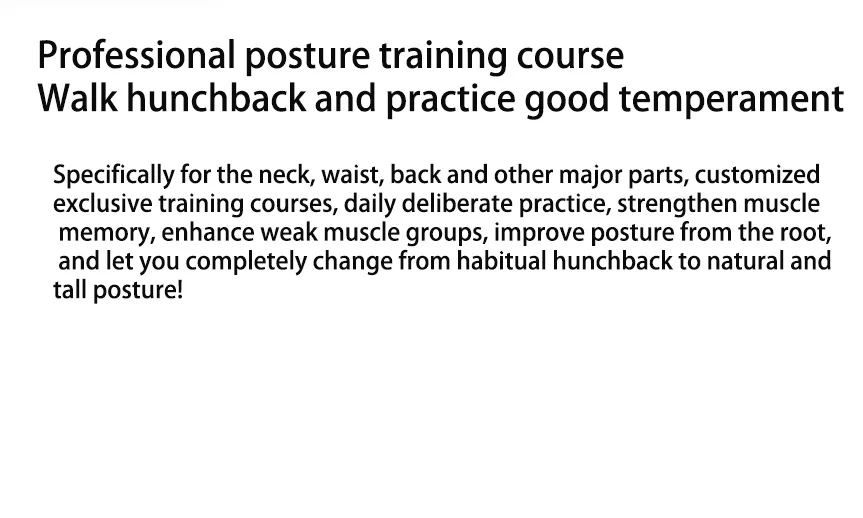 Professional posture training course
Walk hunchback and practice good temperament

Specifically for the neck, waist, back and other major parts, customized exclusive training courses, daily deliberate practice, strengthen muscle memory, enhance weak muscle groups, improve posture from the root, and let you completely change from habitual hunchback to natural and tall posture!